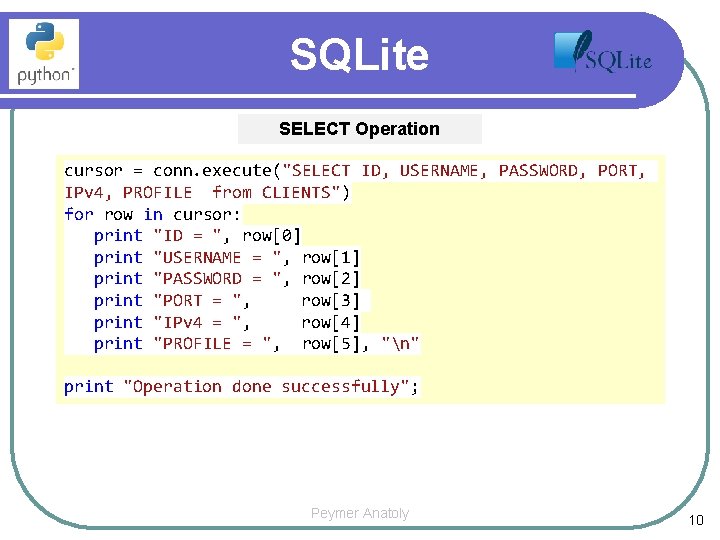 python

SQLite

SQLite

SELECT Operation

cursor = conn.execute("SELECT ID, USERNAME, PASSWORD, PORT, IPv4, PROFILE  from CLIENTS")
for row in cursor:
   print "ID = ", row[0]
   print "USERNAME = ", row[1]
   print "PASSWORD = ", row[2]
   print "PORT = ",     row[3]
   print "IPv4 = ",     row[4]
   print "PROFILE = ",  row[5], "\n"

print "Operation done successfully";

Peymer Anatoly

10